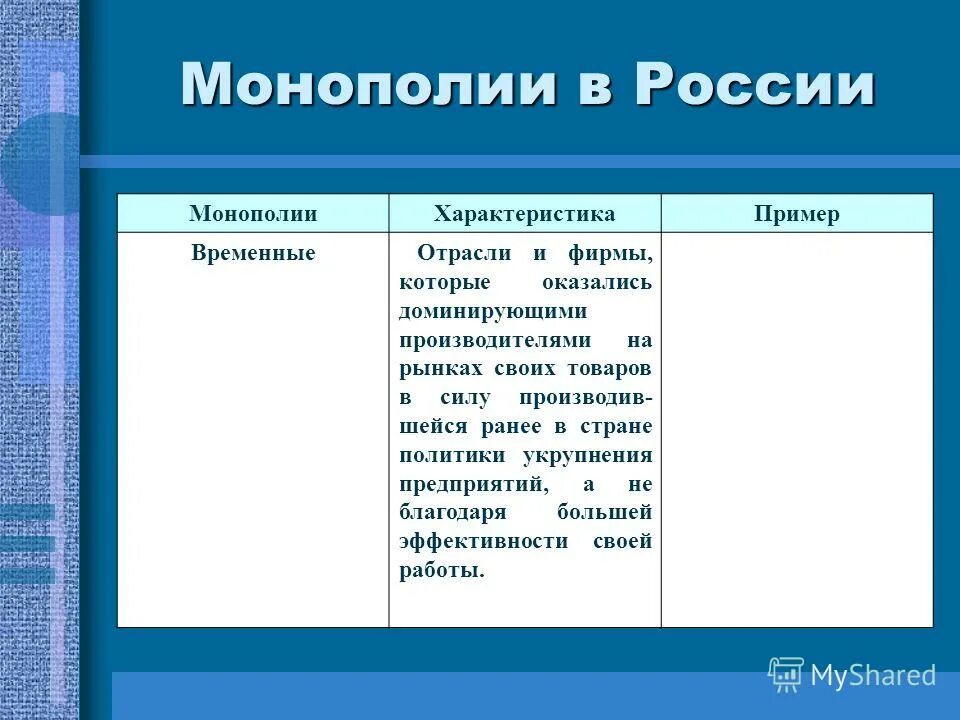 Монополии в России

| Монополии | Характеристика | Пример |
|---|---|---|
| Временные | Отрасли и фирмы, которые оказались доминирующими производителями на рынках своих товаров в силу производившейся ранее в стране политики укрупнения предприятий, а не благодаря большей эффективности своей работы. | |

MyShared